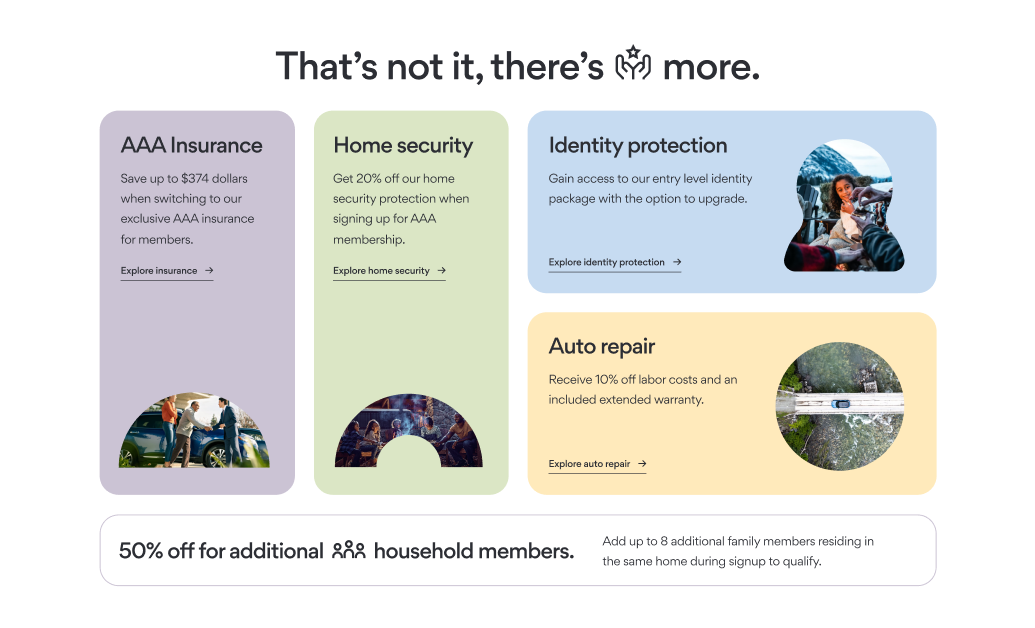 That's not it, there's more.

AAA Insurance

Save up to $374 dollars when switching to our exclusive AAA insurance for members.

Explore insurance →

Home security

Get 20% off our home security protection when signing up for AAA membership.

Explore home security →

Identity protection

Gain access to our entry level identity package with the option to upgrade.

Explore identity protection →

Auto repair

Receive 10% off labor costs and an included extended warranty.

Explore auto repair →

50% off for additional household members.

Add up to 8 additional family members residing in the same home during signup to qualify.